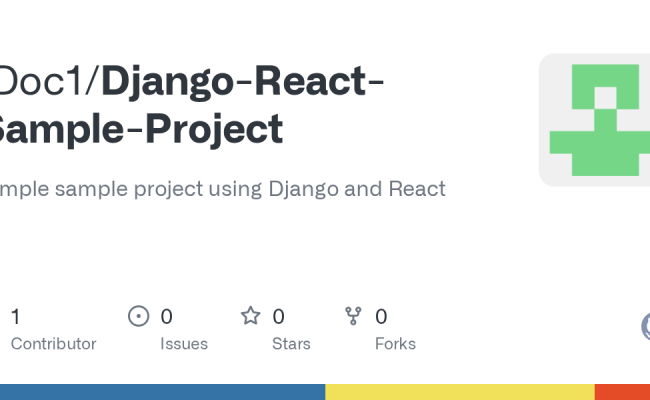 Doc1/Django-React-Sample-Project

mple sample project using Django and React

1
Contributor

0
Issues

0
Stars

0
Forks